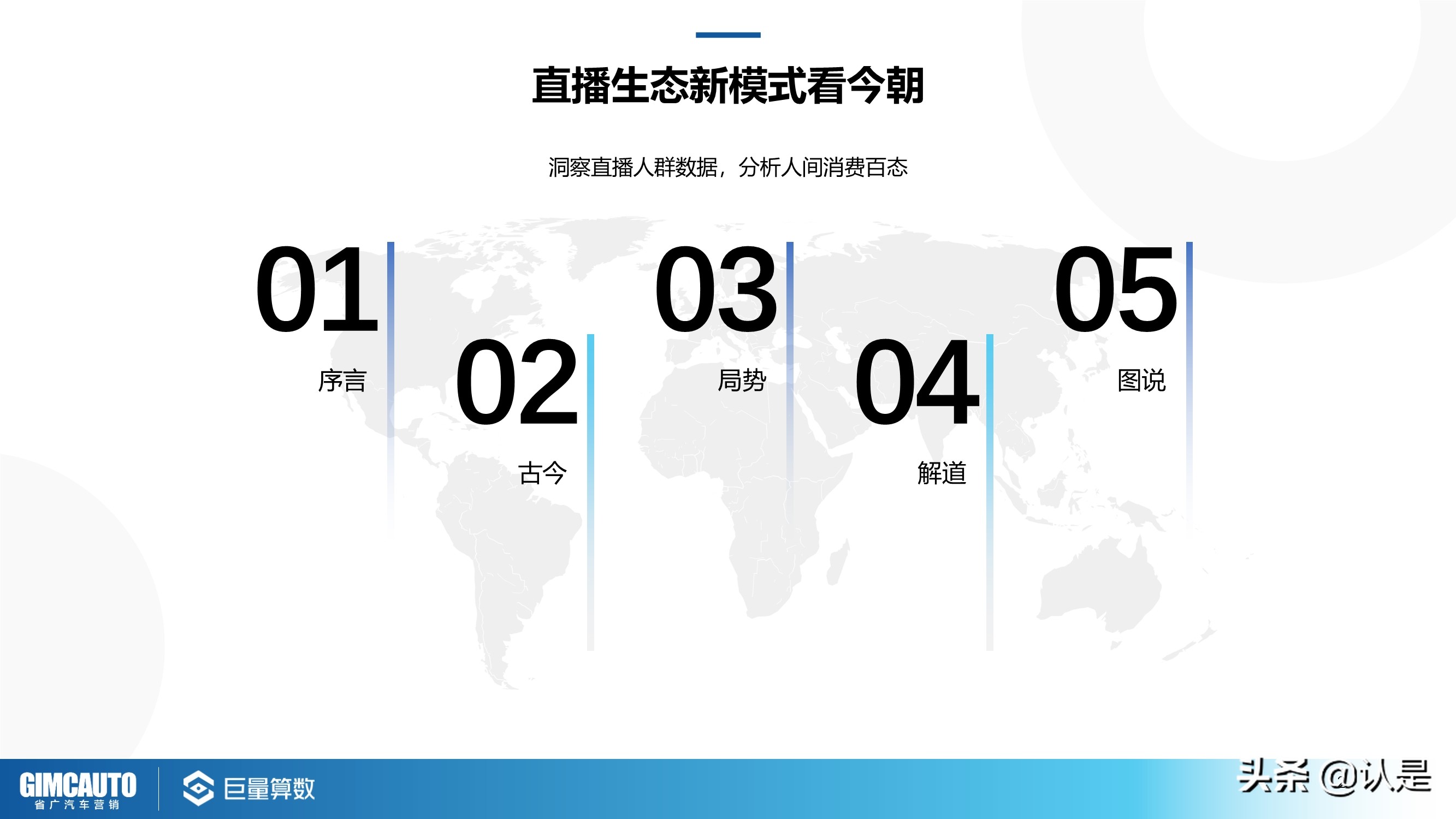 直播生态新模式看今朝

洞察直播人群数据，分析人间消费百态

01
序言

02
古今

03
局势

04
解道

05
图说

GIMCAUTO
省广汽车营销

巨量算数

头条 @认是